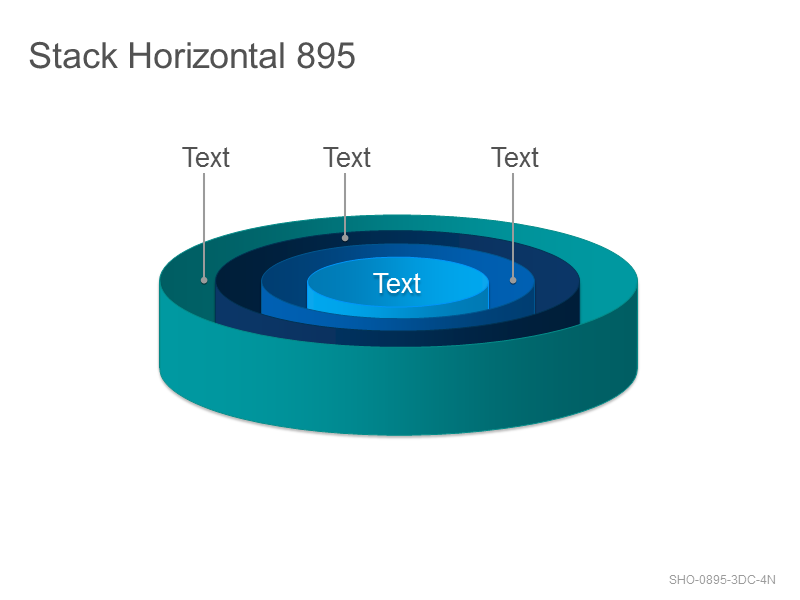 Stack Horizontal 895

Text

Text

Text

Text

SHO-0895-3DC-4N